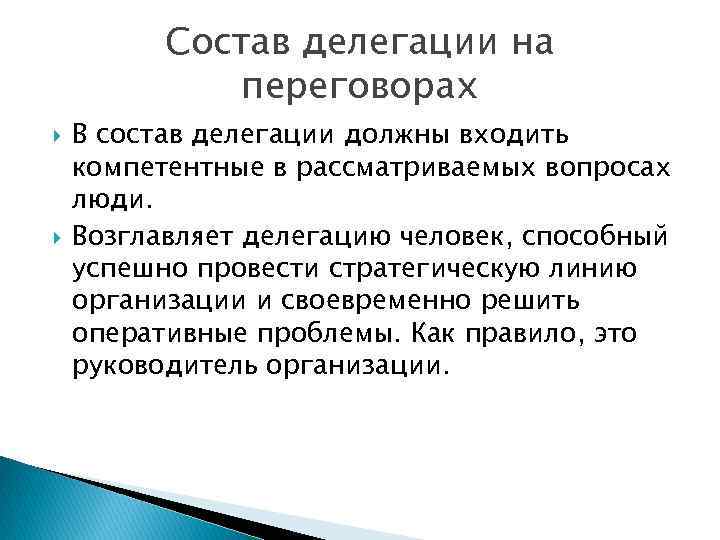 Состав делегации на переговорах

В состав делегации должны входить компетентные в рассматриваемых вопросах люди.

Возглавляет делегацию человек, способный успешно провести стратегическую линию организации и своевременно решить оперативные проблемы. Как правило, это руководитель организации.